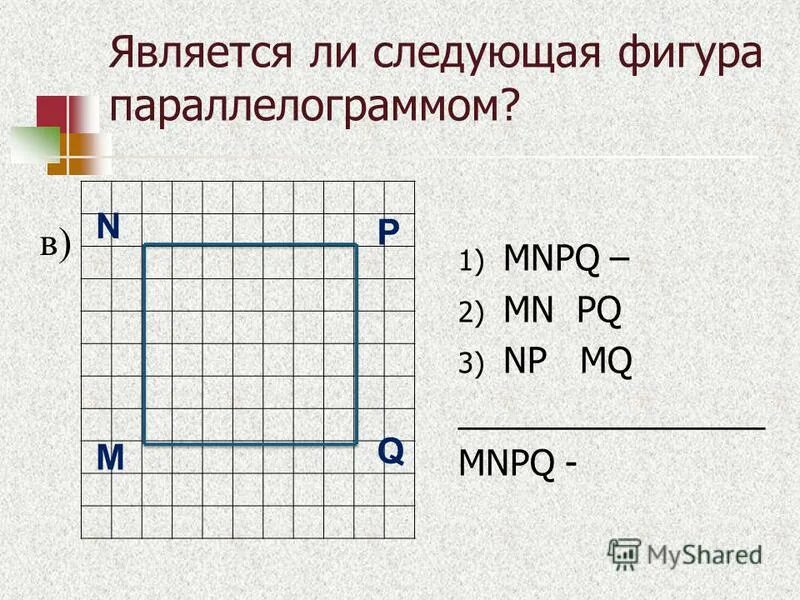 Является ли следующая фигура параллелограммом?

в)

N P

M Q

1) MNPQ –
2) MN PQ
3) NP MQ

MNPQ -

MyShared